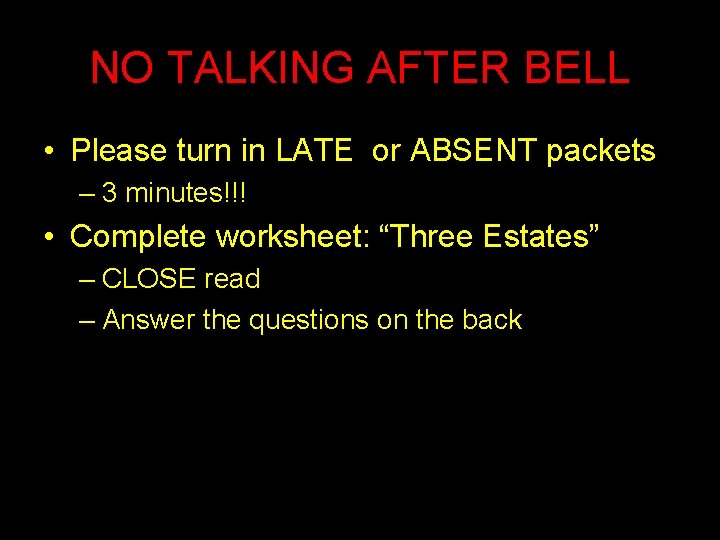 NO TALKING AFTER BELL

• Please turn in LATE or ABSENT packets
 – 3 minutes!!!
• Complete worksheet: “Three Estates”
 – CLOSE read
 – Answer the questions on the back